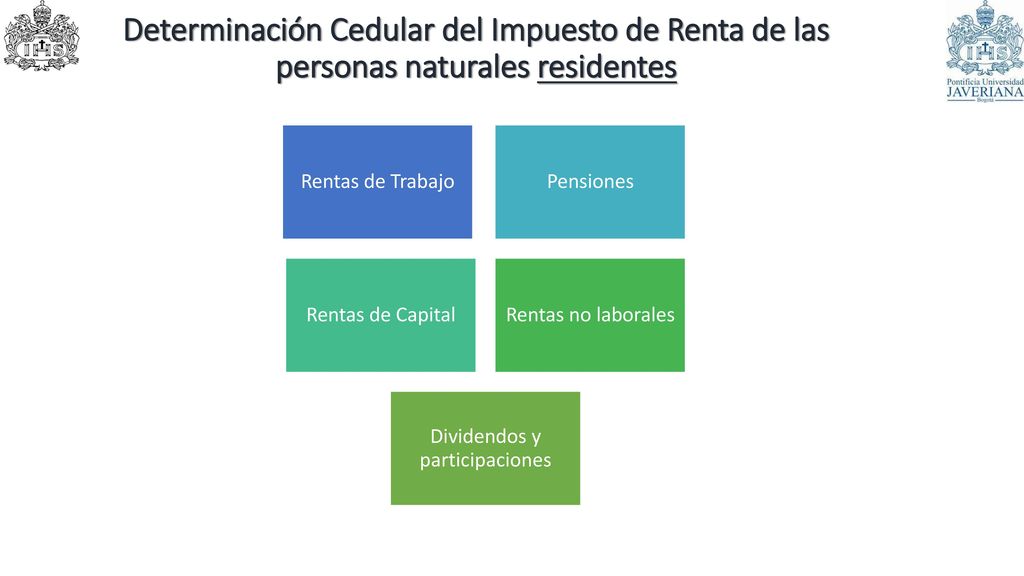 IHS

Determinación Cedular del Impuesto de Renta de las personas naturales residentes

IHS
Pontificia Universidad
JAVERIANA
Bogotá

Rentas de Trabajo

Pensiones

Rentas de Capital

Rentas no laborales

Dividendos y participaciones